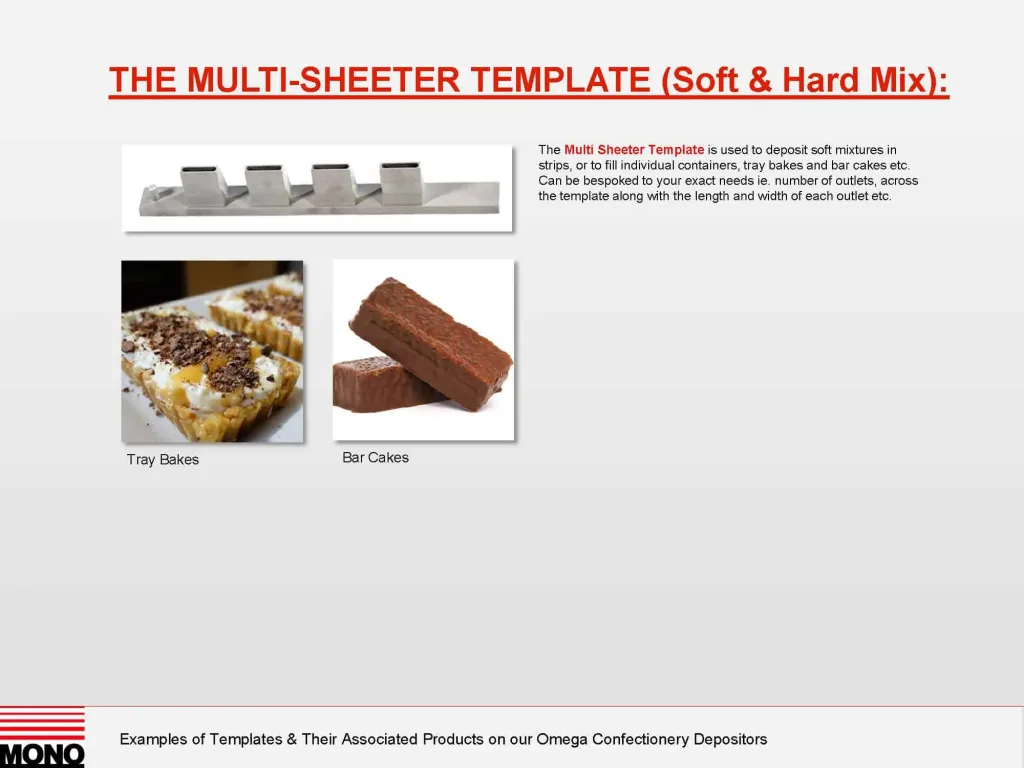 THE MULTI-SHEETER TEMPLATE (Soft & Hard Mix):

The Multi Sheeter Template is used to deposit soft mixtures in strips, or to fill individual containers, tray bakes and bar cakes etc. Can be bespoked to your exact needs ie. number of outlets, across the template along with the length and width of each outlet etc.

Tray Bakes

Bar Cakes

MONO

Examples of Templates & Their Associated Products on our Omega Confectionery Depositors